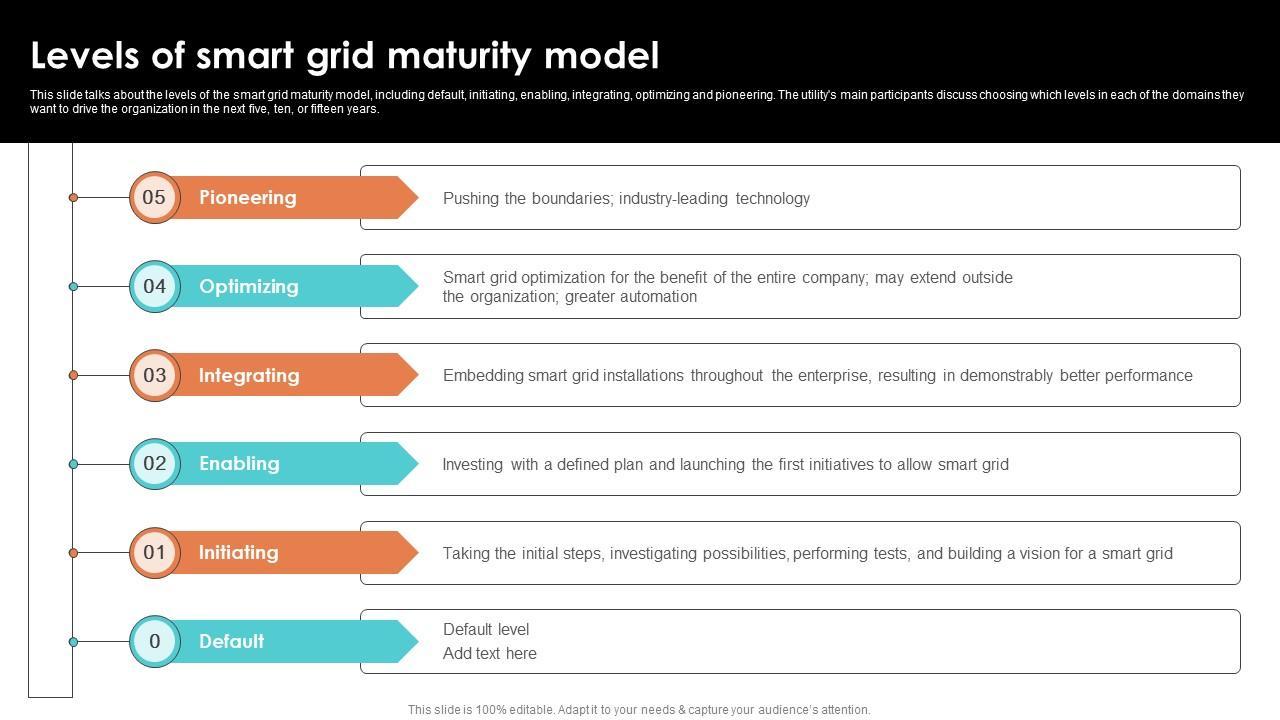 Levels of smart grid maturity model

This slide talks about the levels of the smart grid maturity model, including default, initiating, enabling, integrating, optimizing and pioneering. The utility's main participants discuss choosing which levels in each of the domains they want to drive the organization in the next five, ten, or fifteen years.

05 Pioneering
Pushing the boundaries; industry-leading technology

04 Optimizing
Smart grid optimization for the benefit of the entire company; may extend outside the organization; greater automation

03 Integrating
Embedding smart grid installations throughout the enterprise, resulting in demonstrably better performance

02 Enabling
Investing with a defined plan and launching the first initiatives to allow smart grid

01 Initiating
Taking the initial steps, investigating possibilities, performing tests, and building a vision for a smart grid

0 Default
Default level
Add text here

This slide is 100% editable. Adapt it to your needs & capture your audience's attention.